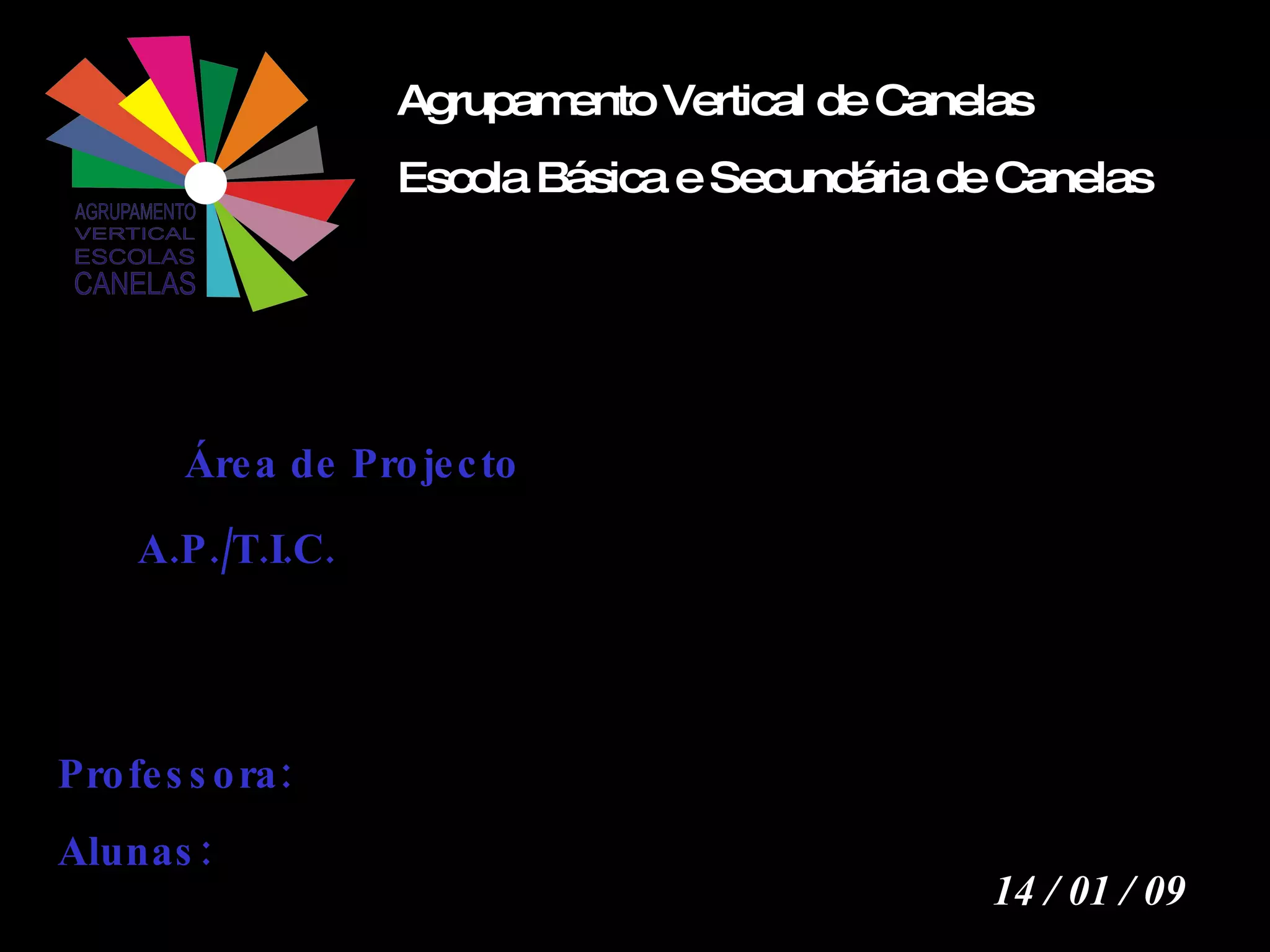 AGRUPAMENTO VERTICAL ESCOLAS CANELAS

Agrupamento Vertical de Canelas

Escola Básica e Secundária de Canelas

Área de Projecto

A.P./T.I.C.

Professora:

Alunas:

14 / 01 / 09